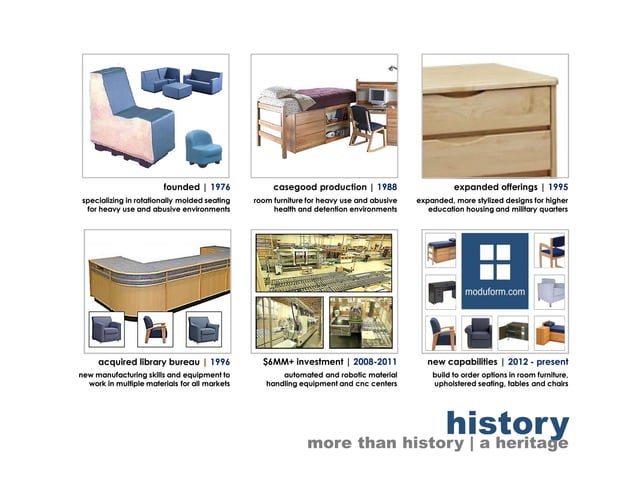 founded | 1976
specializing in rotationally molded seating for heavy use and abusive environments

casegood production | 1988
room furniture for heavy use and abusive health and detention environments

expanded offerings | 1995
expanded, more stylized designs for higher education housing and military quarters

acquired library bureau | 1996
new manufacturing skills and equipment to work in multiple materials for all markets

$6MM+ investment | 2008-2011
automated and robotic material handling equipment and cnc centers

moduform.com

new capabilities | 2012 - present
build to order options in room furniture, upholstered seating, tables and chairs

history
more than history | a heritage